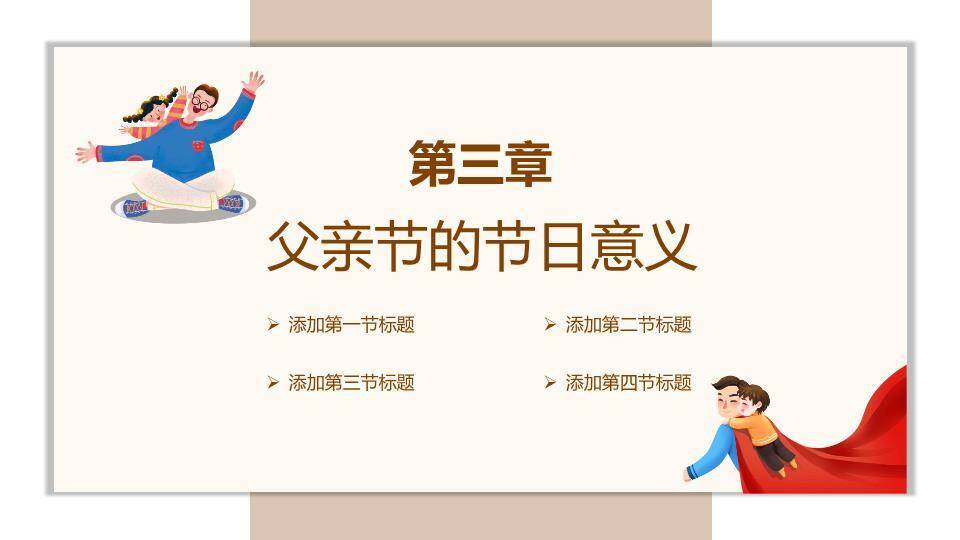 第三章

父亲节的节日意义

➢ 添加第一节标题

➢ 添加第二节标题

➢ 添加第三节标题

➢ 添加第四节标题